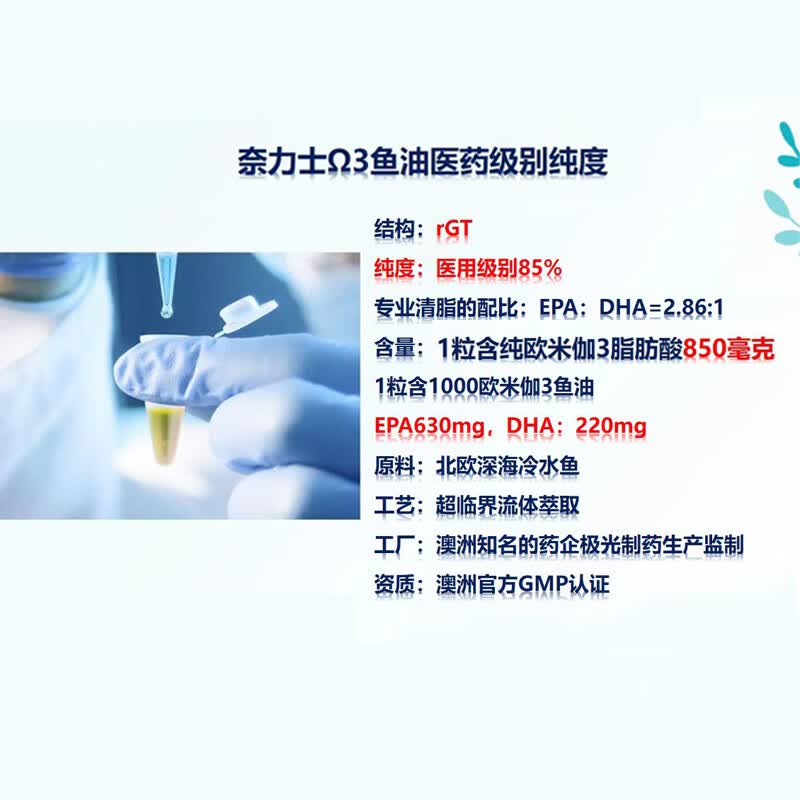 奈力士Ω3鱼油医药级别纯度

结构：rGT

纯度：医用级别85%

专业清脂的配比：EPA：DHA=2.86:1

含量：1粒含纯欧米伽3脂肪酸850毫克

1粒含1000欧米伽3鱼油

EPA630mg，DHA：220mg

原料：北欧深海冷水鱼

工艺：超临界流体萃取

工厂：澳洲知名的药企极光制药生产监制

资质：澳洲官方GMP认证